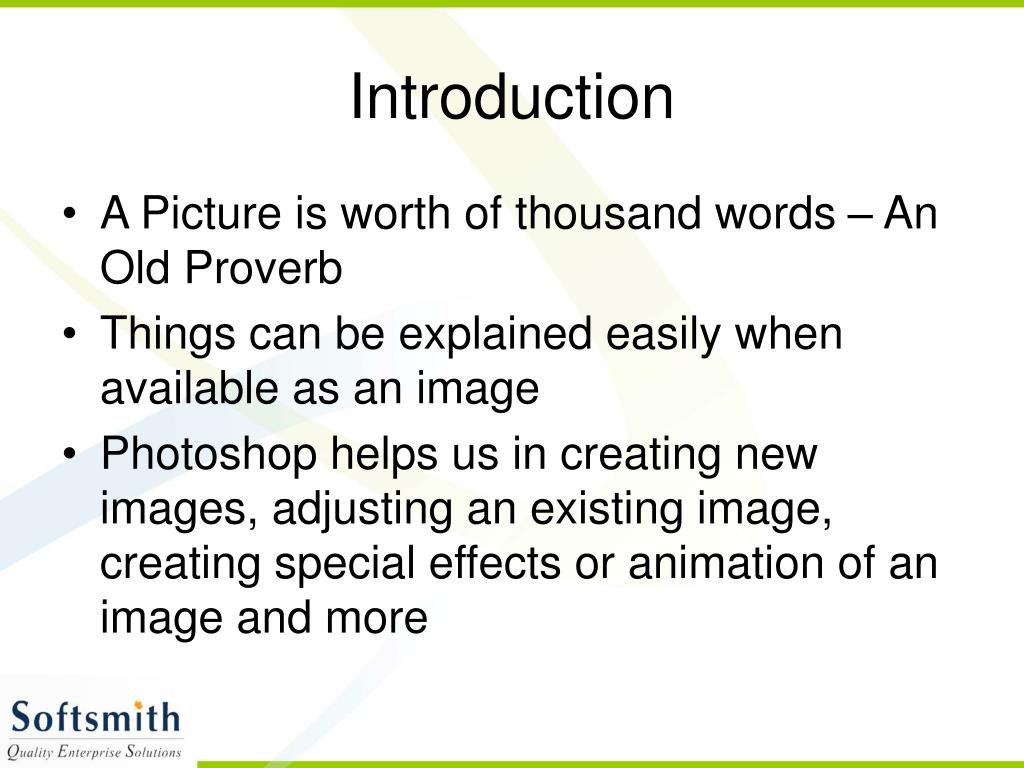 Introduction

• A Picture is worth of thousand words – An Old Proverb
• Things can be explained easily when available as an image
• Photoshop helps us in creating new images, adjusting an existing image, creating special effects or animation of an image and more

Softsmith
Quality Enterprise Solutions